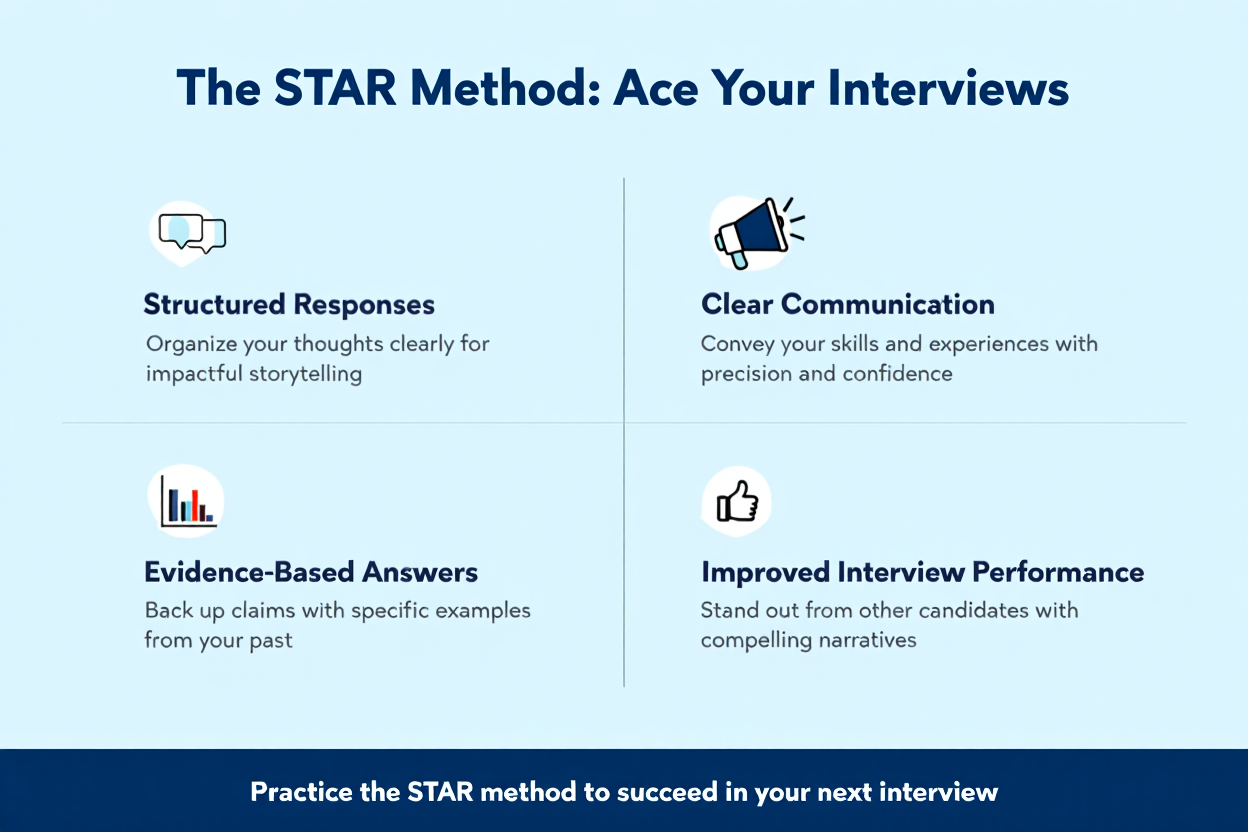 The STAR Method: Ace Your Interviews

Structured Responses
Organize your thoughts clearly for impactful storytelling

Clear Communication
Convey your skills and experiences with precision and confidence

Evidence-Based Answers
Back up claims with specific examples from your past

Improved Interview Performance
Stand out from other candidates with compelling narratives

Practice the STAR method to succeed in your next interview